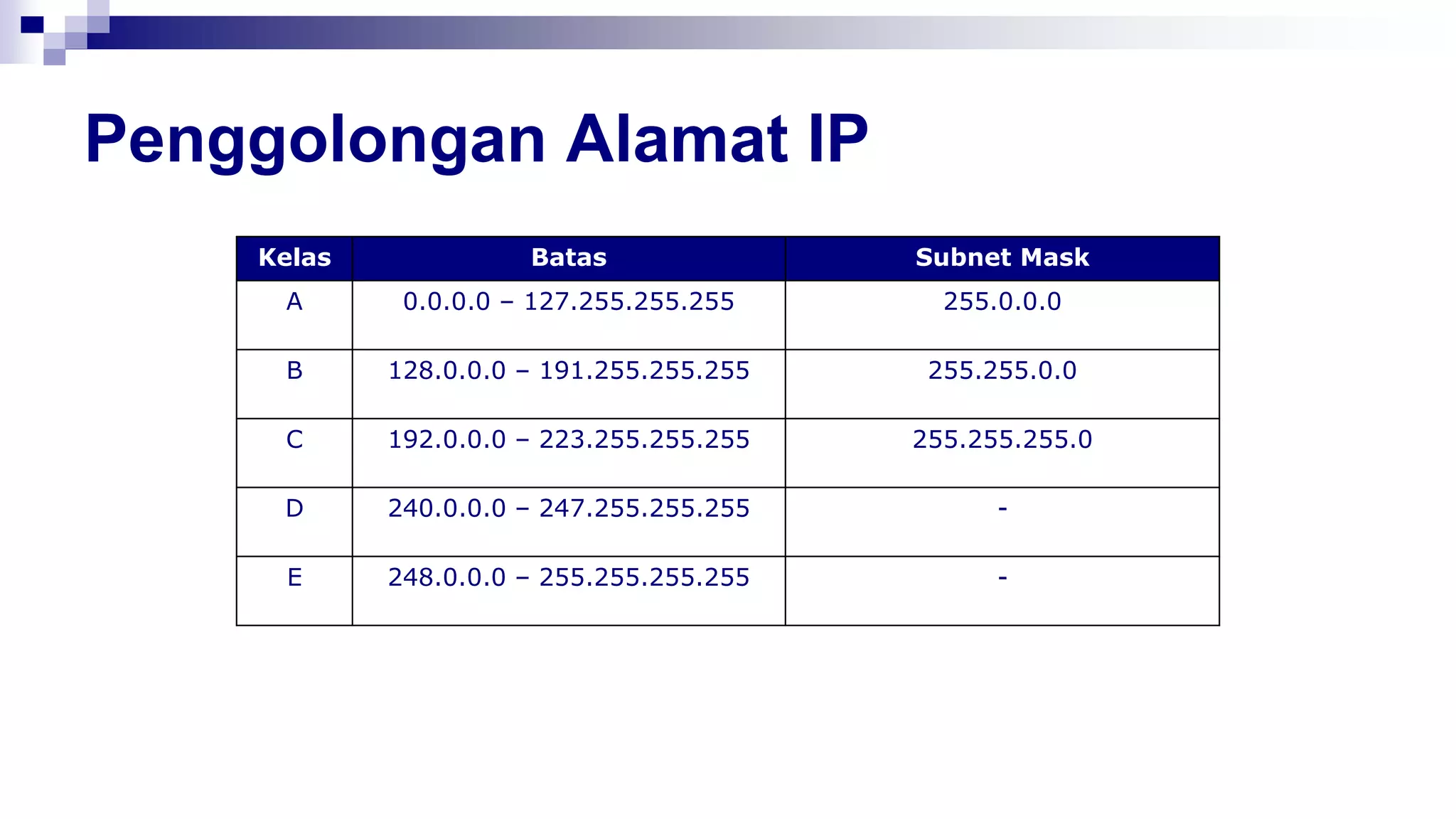 Penggolongan Alamat IP

| Kelas | Batas | Subnet Mask |
|---|---|---|
| A | 0.0.0.0 – 127.255.255.255 | 255.0.0.0 |
| B | 128.0.0.0 – 191.255.255.255 | 255.255.0.0 |
| C | 192.0.0.0 – 223.255.255.255 | 255.255.255.0 |
| D | 240.0.0.0 – 247.255.255.255 | - |
| E | 248.0.0.0 – 255.255.255.255 | - |